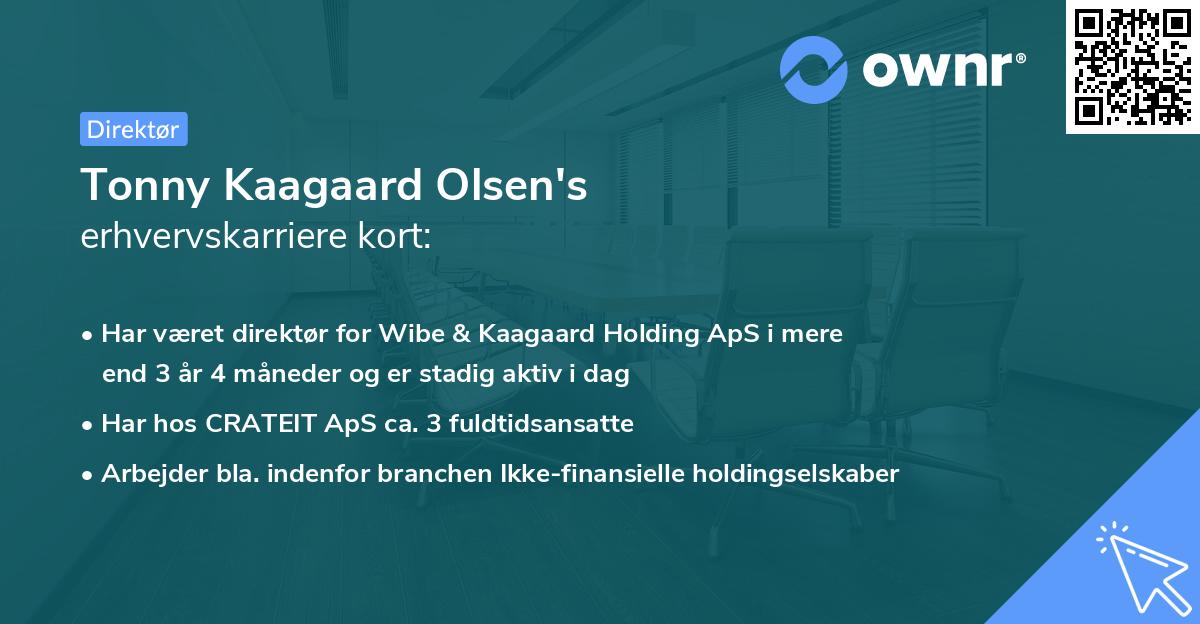 ownr®

Direktør

Tonny Kaagaard Olsen's
erhvervskarriere kort:

• Har været direktør for Wibe & Kaagaard Holding ApS i mere end 3 år 4 måneder og er stadig aktiv i dag
• Har hos CRATEIT ApS ca. 3 fuldtidsansatte
• Arbejder bla. indenfor branchen Ikke-finansielle holdingselskaber